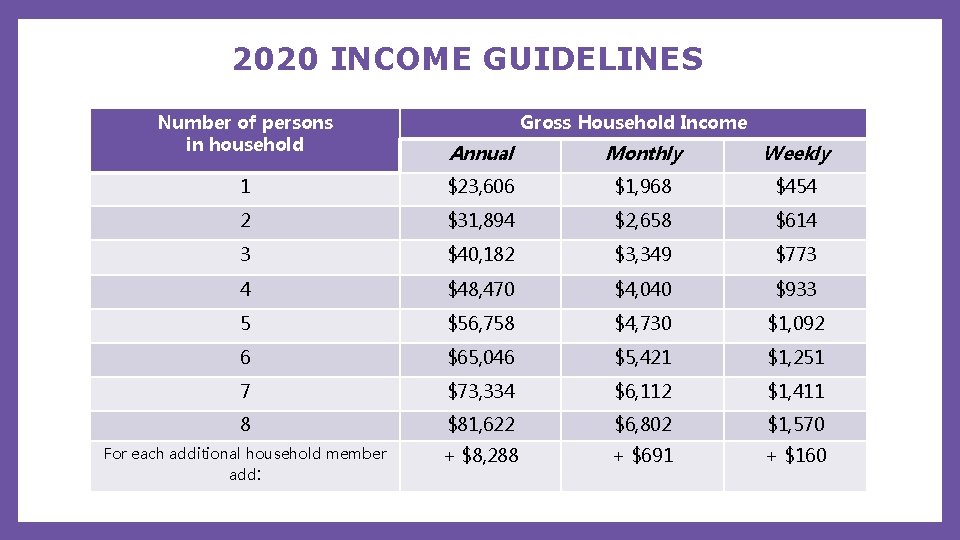 2020 INCOME GUIDELINES

| Number of persons in household | Gross Household Income | | |
|---|---|---|---|
| | Annual | Monthly | Weekly |
| 1 | \$23,606 | \$1,968 | \$454 |
| 2 | \$31,894 | \$2,658 | \$614 |
| 3 | \$40,182 | \$3,349 | \$773 |
| 4 | \$48,470 | \$4,040 | \$933 |
| 5 | \$56,758 | \$4,730 | \$1,092 |
| 6 | \$65,046 | \$5,421 | \$1,251 |
| 7 | \$73,334 | \$6,112 | \$1,411 |
| 8 | \$81,622 | \$6,802 | \$1,570 |
| For each additional household member add: | + \$8,288 | + \$691 | + \$160 |